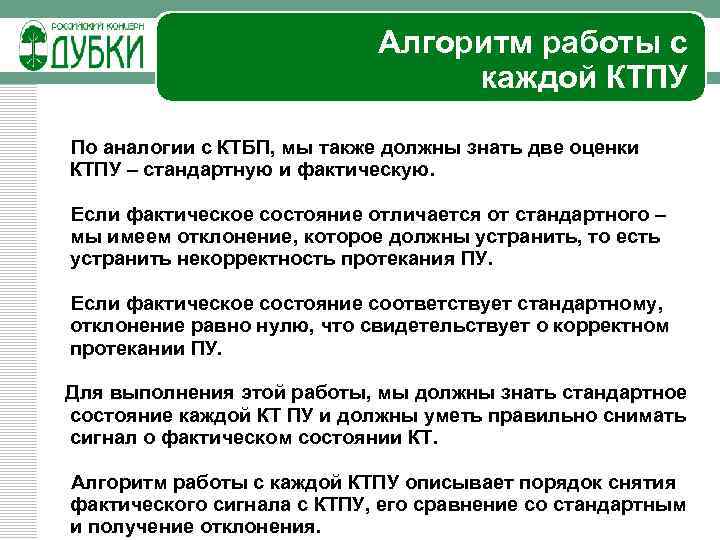 РОССИЙСКИЙ КОНЦЕРН
ДУБКИ

Алгоритм работы с каждой КТПУ

По аналогии с КТБП, мы также должны знать две оценки КТПУ – стандартную и фактическую.

Если фактическое состояние отличается от стандартного – мы имеем отклонение, которое должны устранить, то есть устранить некорректность протекания ПУ.

Если фактическое состояние соответствует стандартному, отклонение равно нулю, что свидетельствует о корректном протекании ПУ.

Для выполнения этой работы, мы должны знать стандартное состояние каждой КТ ПУ и должны уметь правильно снимать сигнал о фактическом состоянии КТ.

Алгоритм работы с каждой КТПУ описывает порядок снятия фактического сигнала с КТПУ, его сравнение со стандартным и получение отклонения.